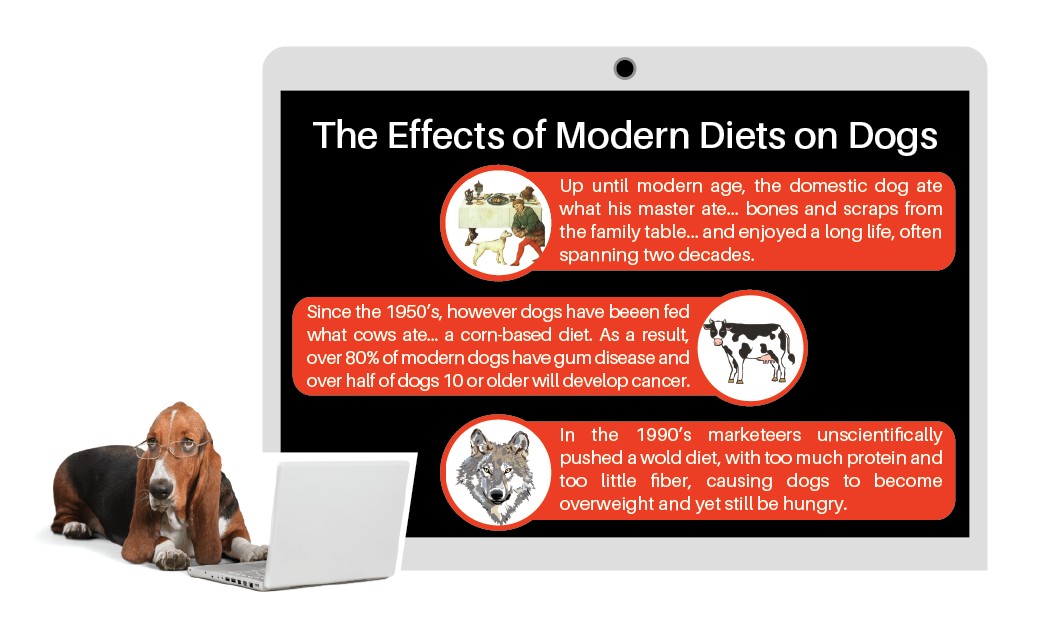 The Effects of Modern Diets on Dogs

Up until modern age, the domestic dog ate what his master ate... bones and scraps from the family table... and enjoyed a long life, often spanning two decades.

Since the 1950's, however dogs have beeen fed what cows ate... a corn-based diet. As a result, over 80% of modern dogs have gum disease and over half of dogs 10 or older will develop cancer.

In the 1990's marketeers unscientifically pushed a wold diet, with too much protein and too little fiber, causing dogs to become overweight and yet still be hungry.